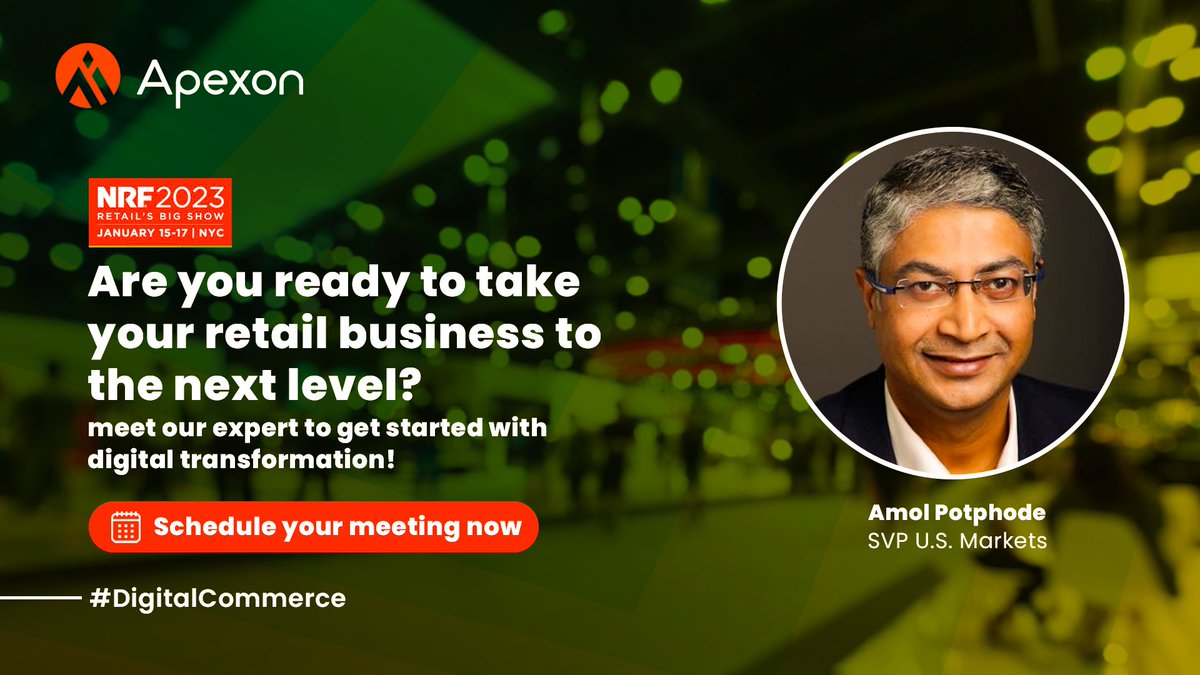 Apexon

NRF2023
RETAIL'S BIG SHOW
JANUARY 15-17 | NYC

Are you ready to take your retail business to the next level?

meet our expert to get started with digital transformation!

Schedule your meeting now

#DigitalCommerce

Amol Potphode
SVP U.S. Markets